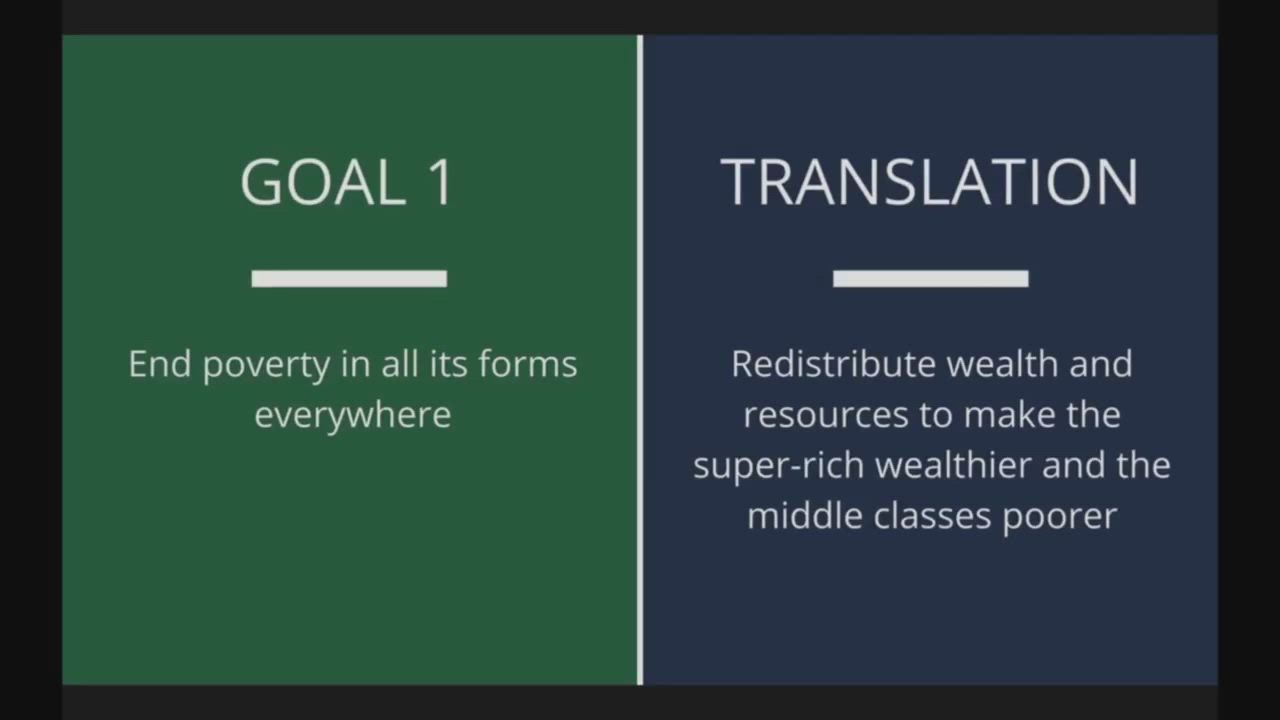 GOAL 1

End poverty in all its forms everywhere

TRANSLATION

Redistribute wealth and resources to make the super-rich wealthier and the middle classes poorer